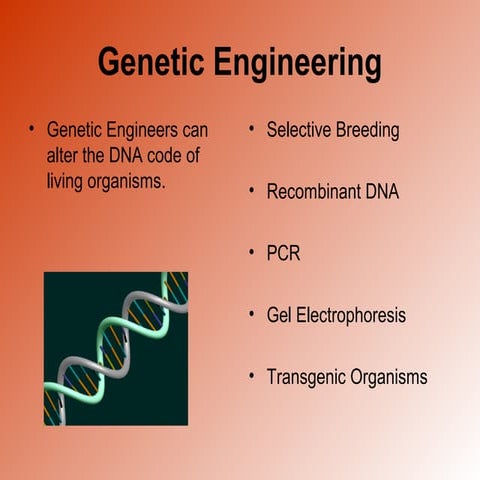 Genetic Engineering

• Genetic Engineers can alter the DNA code of living organisms.

• Selective Breeding

• Recombinant DNA

• PCR

• Gel Electrophoresis

• Transgenic Organisms